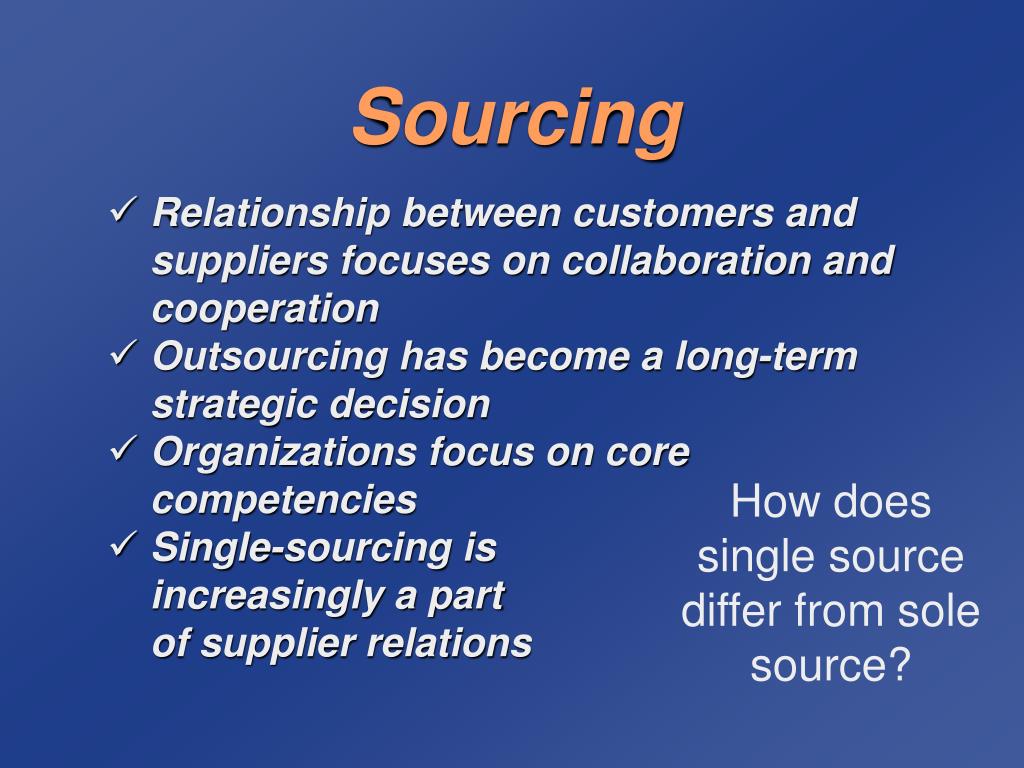 Sourcing

✓ Relationship between customers and suppliers focuses on collaboration and cooperation
✓ Outsourcing has become a long-term strategic decision
✓ Organizations focus on core competencies
✓ Single-sourcing is increasingly a part of supplier relations

How does single source differ from sole source?